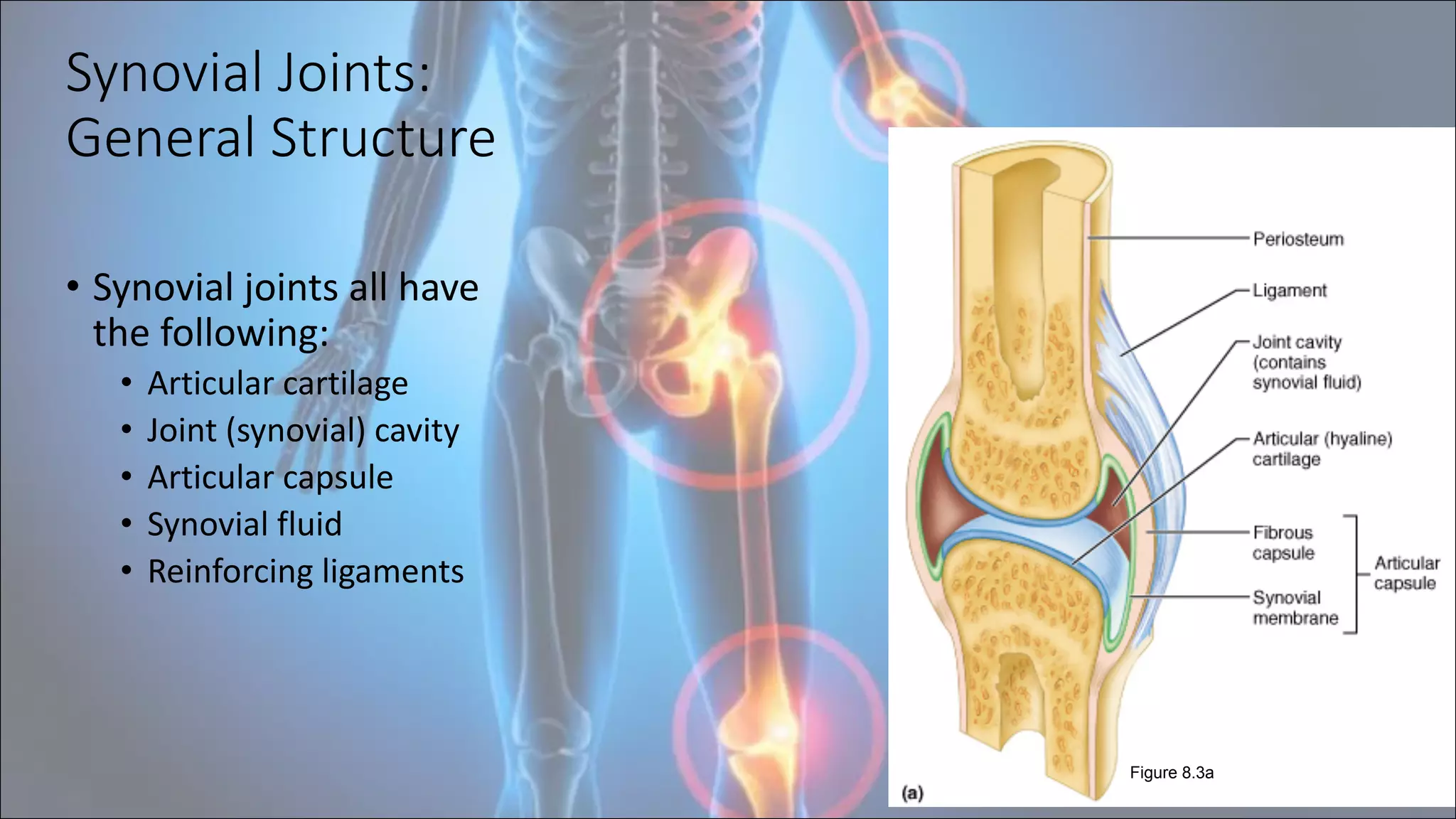 Synovial Joints: General Structure

• Synovial joints all have the following:
  • Articular cartilage
  • Joint (synovial) cavity
  • Articular capsule
  • Synovial fluid
  • Reinforcing ligaments

Periosteum

Ligament

Joint cavity (contains synovial fluid)

Articular (hyaline) cartilage

Fibrous capsule

Synovial membrane

Articular capsule

Figure 8.3a

(a)